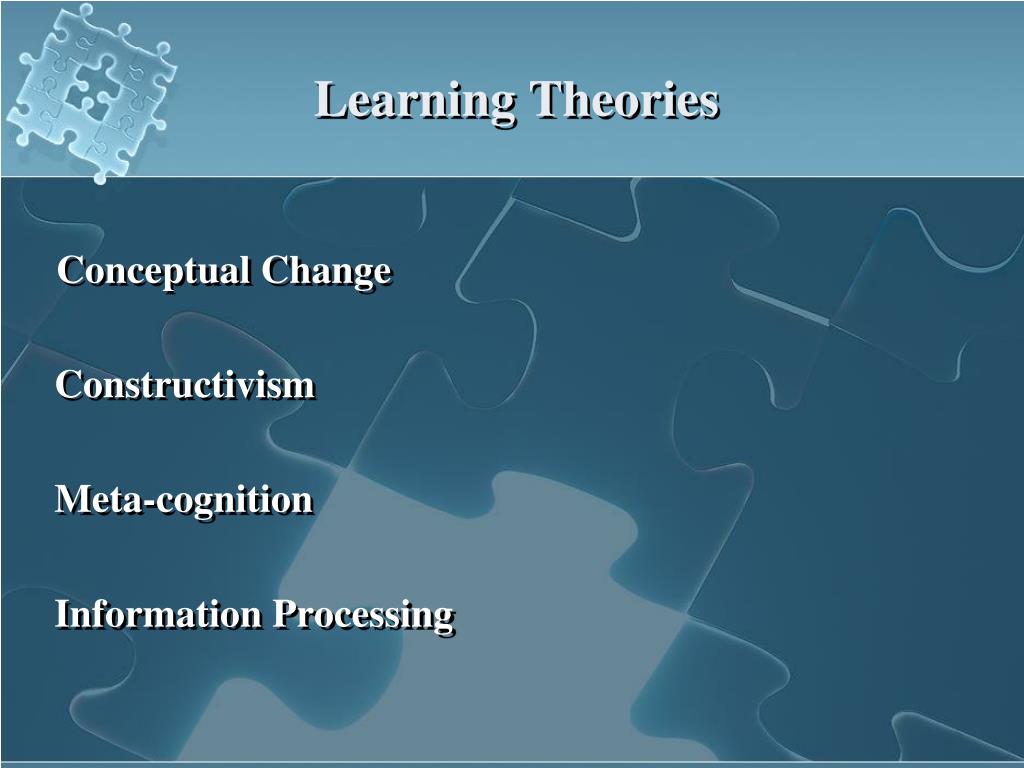 Learning Theories

Conceptual Change

Constructivism

Meta-cognition

Information Processing